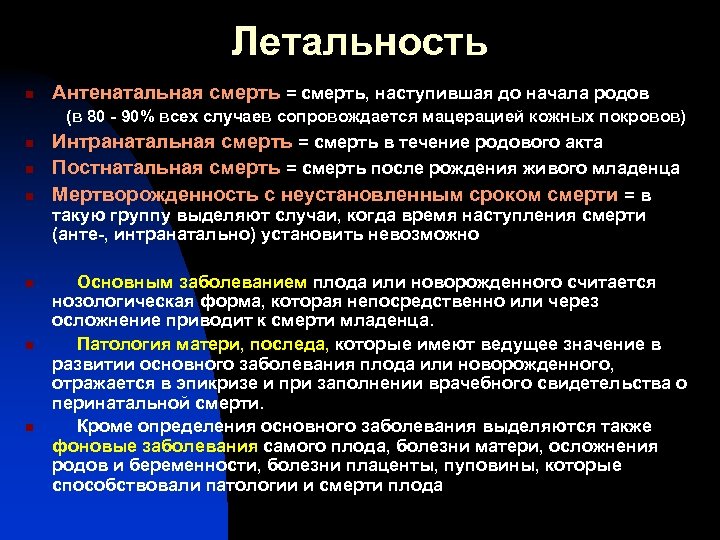 Летальность

Антенатальная смерть = смерть, наступившая до начала родов (в 80 - 90% всех случаев сопровождается мацерацией кожных покровов)

Интранатальная смерть = смерть в течение родового акта

Постнатальная смерть = смерть после рождения живого младенца

Мертворожденность с неустановленным сроком смерти = в такую группу выделяют случаи, когда время наступления смерти (анте-, интранатально) установить невозможно

Основным заболеванием плода или новорожденного считается нозологическая форма, которая непосредственно или через осложнение приводит к смерти младенца.

Патология матери, последа, которые имеют ведущее значение в развитии основного заболевания плода или новорожденного, отражается в эпикризе и при заполнении врачебного свидетельства о перинатальной смерти.

Кроме определения основного заболевания выделяются также фоновые заболевания самого плода, болезни матери, осложнения родов и беременности, болезни плаценты, пуповины, которые способствовали патологии и смерти плода